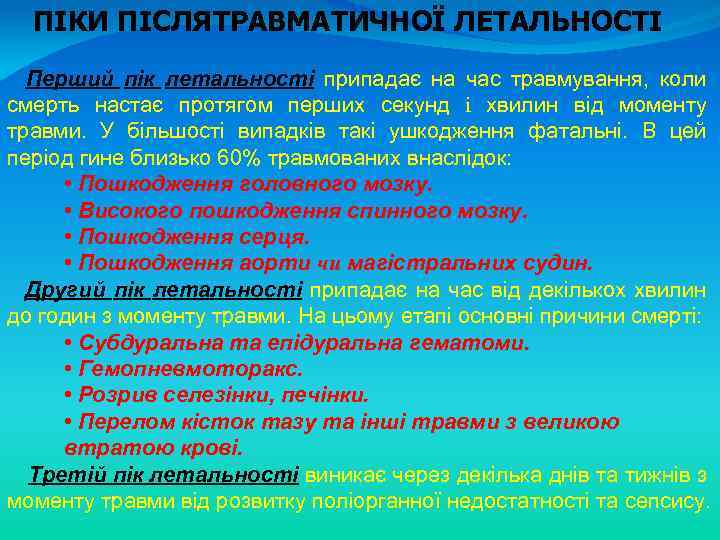 ПІКИ ПІСЛЯТРАВМАТИЧНОЇ ЛЕТАЛЬНОСТІ

Перший пік летальності припадає на час травмування, коли смерть настає протягом перших секунд і хвилин від моменту травми. У більшості випадків такі ушкодження фатальні. В цей період гине близько 60% травмованих внаслідок:

• Пошкодження головного мозку.
• Високого пошкодження спинного мозку.
• Пошкодження серця.
• Пошкодження аорти чи магістральних судин.

Другий пік летальності припадає на час від декількох хвилин до годин з моменту травми. На цьому етапі основні причини смерті:

• Субдуральна та епідуральна гематоми.
• Гемопневмоторакс.
• Розрив селезінки, печінки.
• Перелом кісток тазу та інші травми з великою втратою крові.

Третій пік летальності виникає через декілька днів та тижнів з моменту травми від розвитку поліорганної недостатності та сепсису.